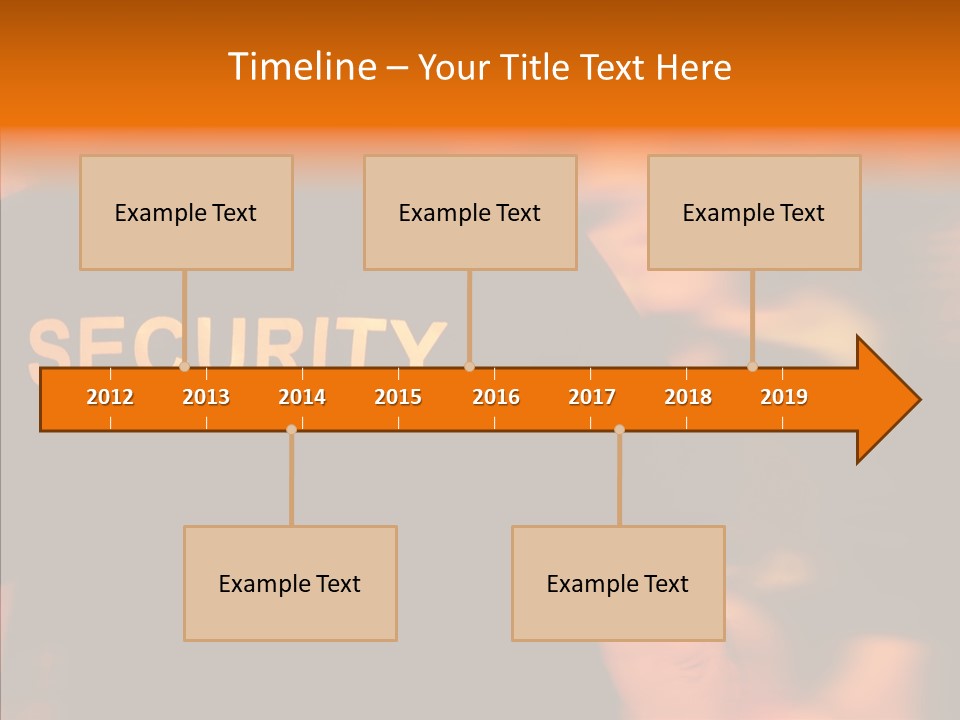 Timeline – Your Title Text Here

Example Text

Example Text

Example Text

SECURITY

2012 2013 2014 2015 2016 2017 2018 2019

Example Text

Example Text